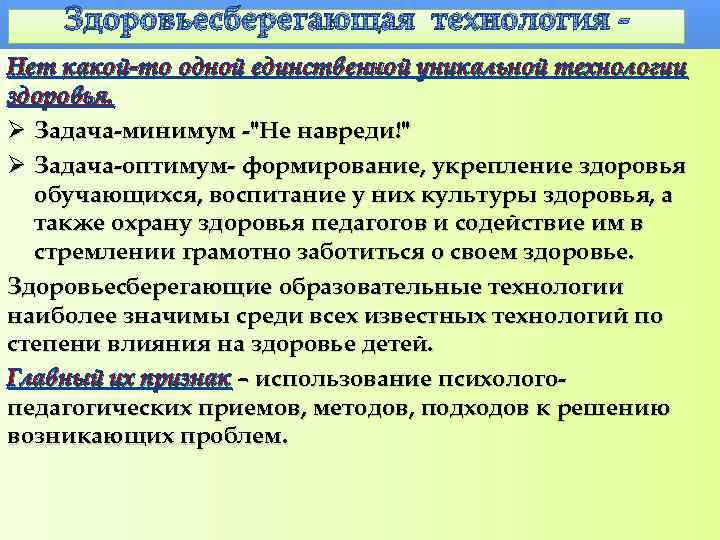 Здоровьесберегающая технология -

Нет какой-то одной единственной уникальной технологии здоровья.

➢ Задача-минимум -"Не навреди!"

➢ Задача-оптимум- формирование, укрепление здоровья обучающихся, воспитание у них культуры здоровья, а также охрану здоровья педагогов и содействие им в стремлении грамотно заботиться о своем здоровье.

Здоровьесберегающие образовательные технологии наиболее значимы среди всех известных технологий по степени влияния на здоровье детей.

Главный их признак – использование психолого-педагогических приемов, методов, подходов к решению возникающих проблем.